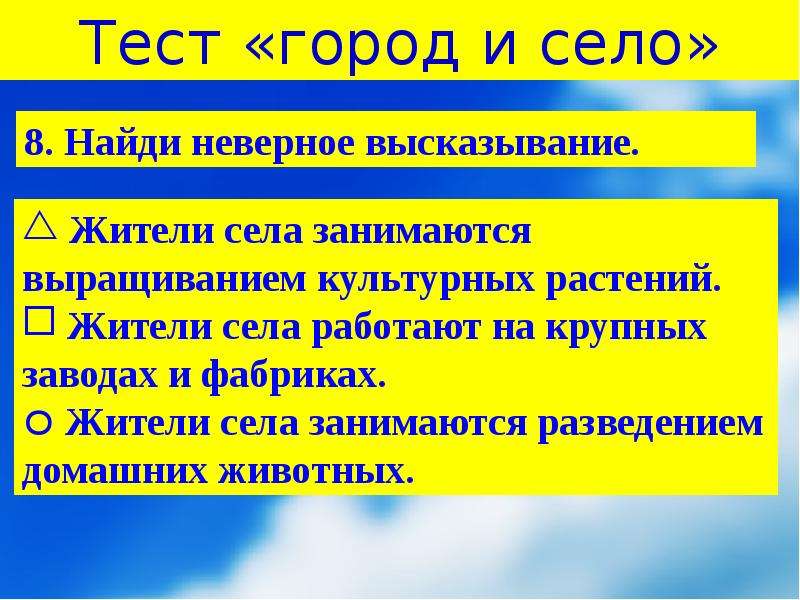 Тест «город и село»

8. Найди неверное высказывание.

△ Жители села занимаются выращиванием культурных растений.

☐ Жители села работают на крупных заводах и фабриках.

○ Жители села занимаются разведением домашних животных.